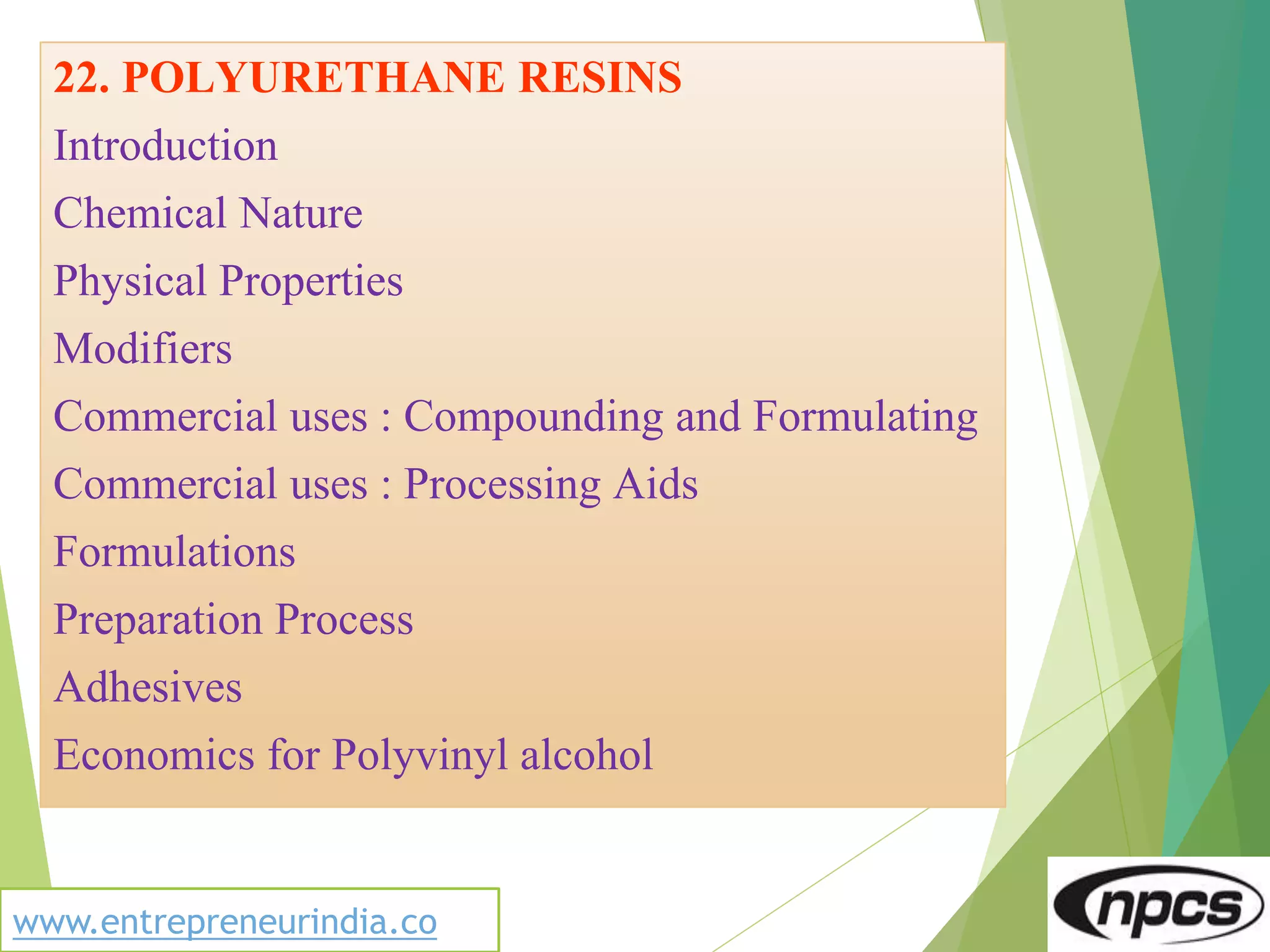 22. POLYURETHANE RESINS

Introduction

Chemical Nature

Physical Properties

Modifiers

Commercial uses : Compounding and Formulating

Commercial uses : Processing Aids

Formulations

Preparation Process

Adhesives

Economics for Polyvinyl alcohol

www.entrepreneurindia.co

npcs